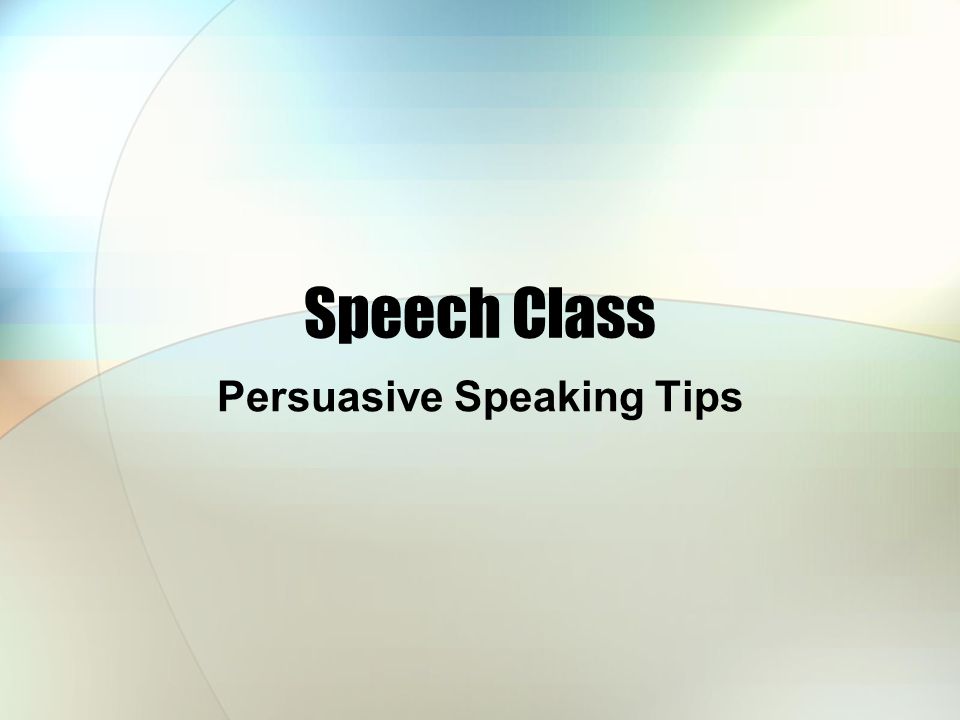 Speech Class

Persuasive Speaking Tips